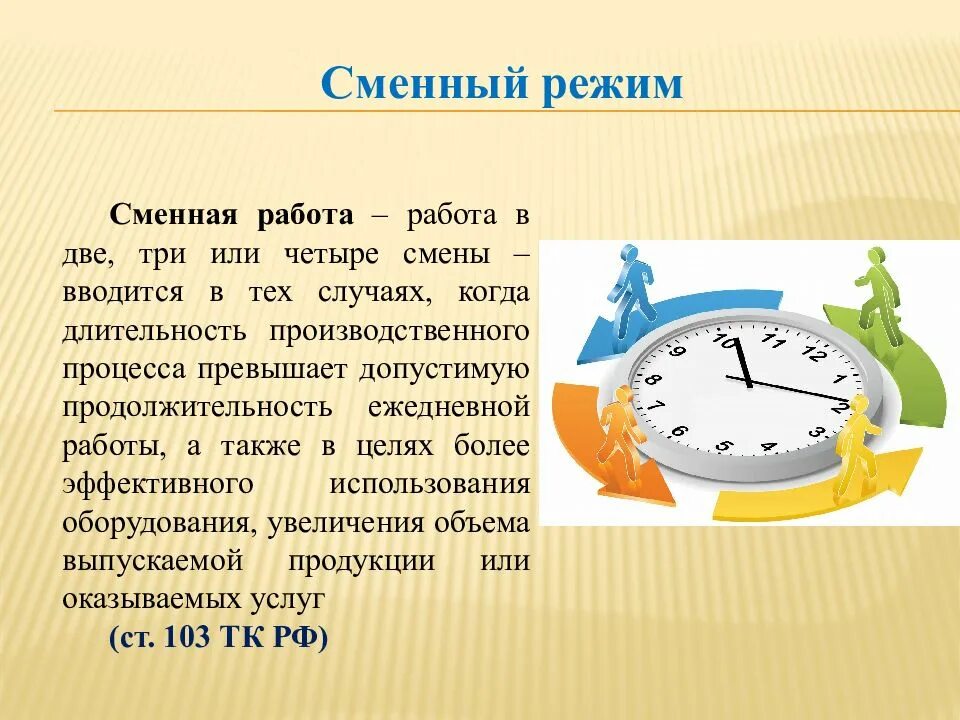 Сменный режим

Сменная работа – работа в две, три или четыре смены – вводится в тех случаях, когда длительность производственного процесса превышает допустимую продолжительность ежедневной работы, а также в целях более эффективного использования оборудования, увеличения объема выпускаемой продукции или оказываемых услуг

(ст. 103 ТК РФ)

10 11 12 1 2 3 4 5 6 7 8 9